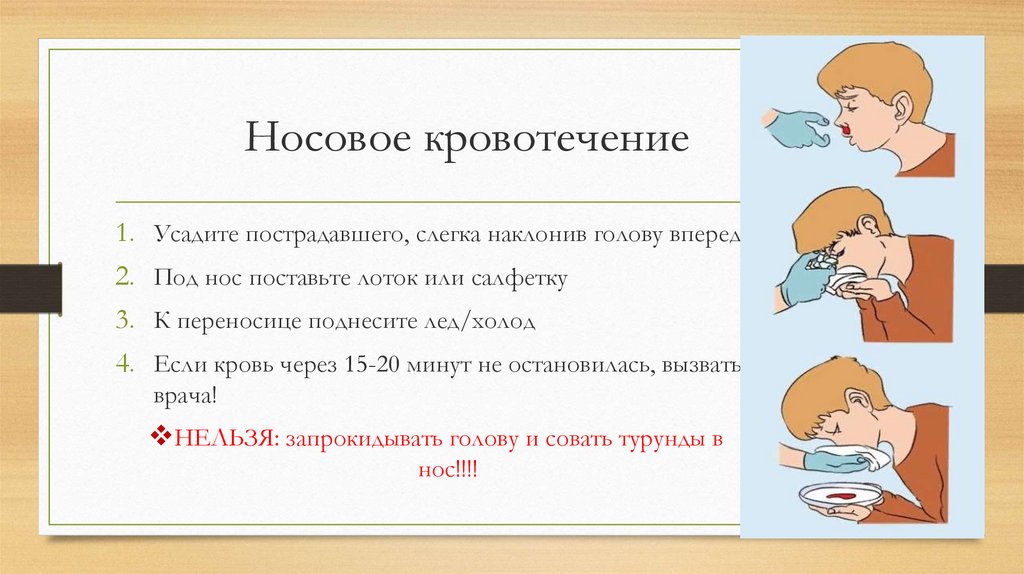 Носовое кровотечение

1. Усадите пострадавшего, слегка наклонив голову вперед
2. Под нос поставьте лоток или салфетку
3. К переносице поднесите лед/холод
4. Если кровь через 15-20 минут не остановилась, вызвать врача!

❖НЕЛЬЗЯ: запрокидывать голову и совать турунды в нос!!!!